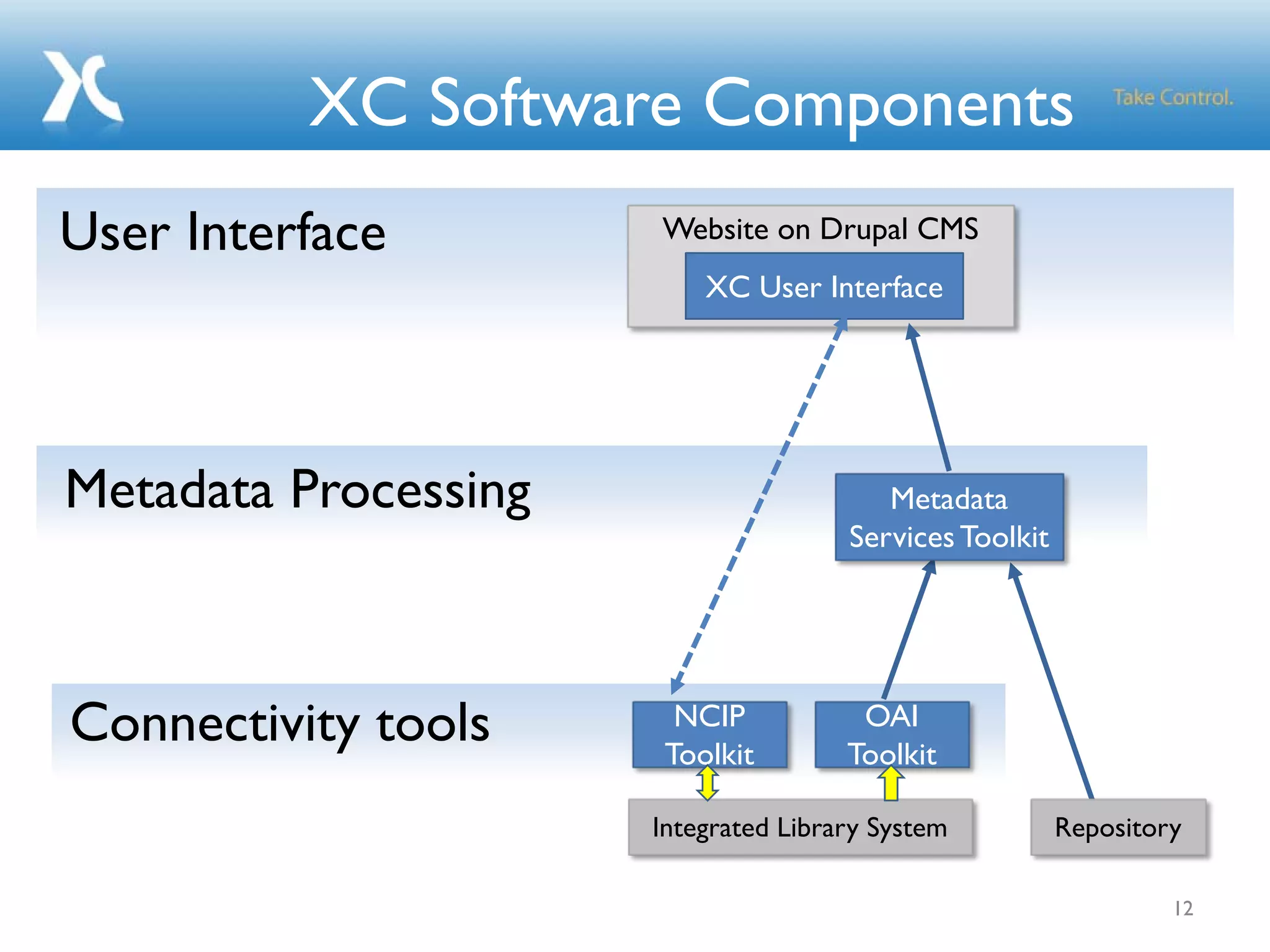 XC Software Components

Take Control.

User Interface

Website on Drupal CMS

XC User Interface

Metadata Processing

Metadata Services Toolkit

Connectivity tools

NCIP Toolkit

OAI Toolkit

Integrated Library System

Repository

12